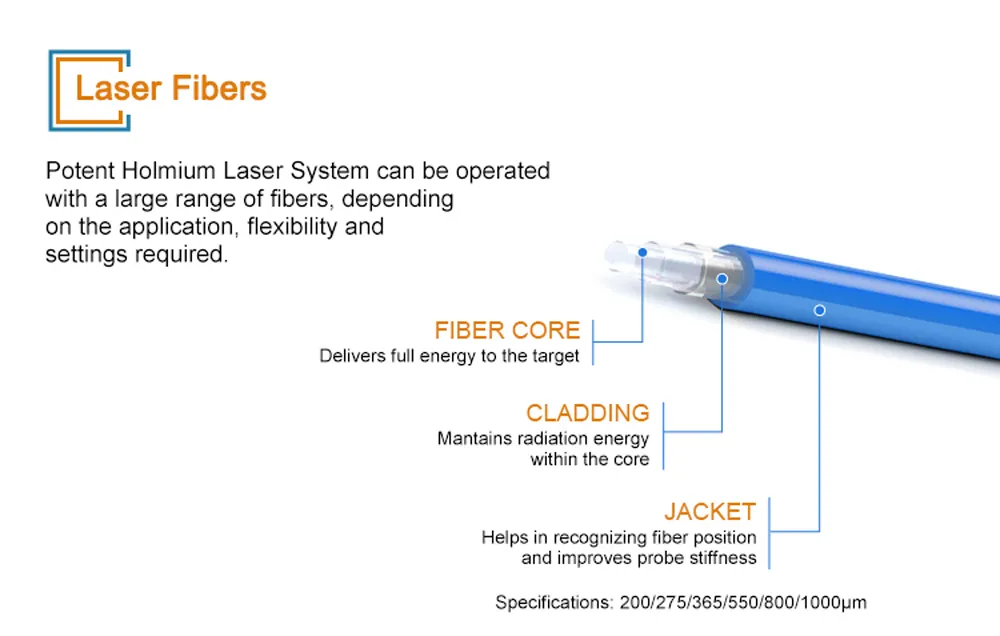 Laser Fibers

Potent Holmium Laser System can be operated with a large range of fibers, depending on the application, flexibility and settings required.

FIBER CORE
Delivers full energy to the target

CLADDING
Mantains radiation energy within the core

JACKET
Helps in recognizing fiber position and improves probe stiffness

Specifications: 200/275/365/550/800/1000μm